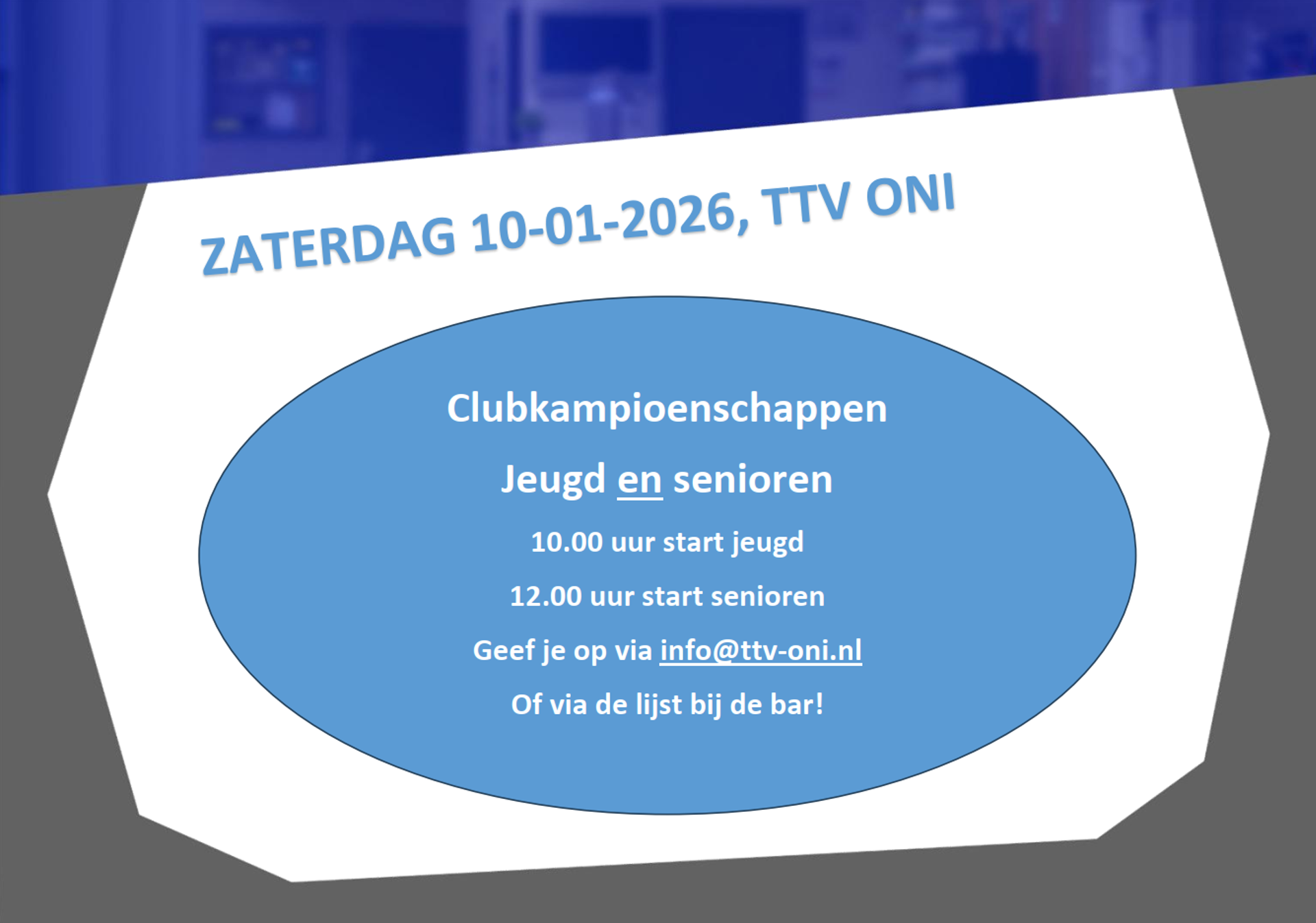 ZATERDAG 10-01-2026, TTV ONI

Clubkampioenschappen

Jeugd en senioren

10.00 uur start jeugd

12.00 uur start senioren

Geef je op via info@ttv-oni.nl

Of via de lijst bij de bar!